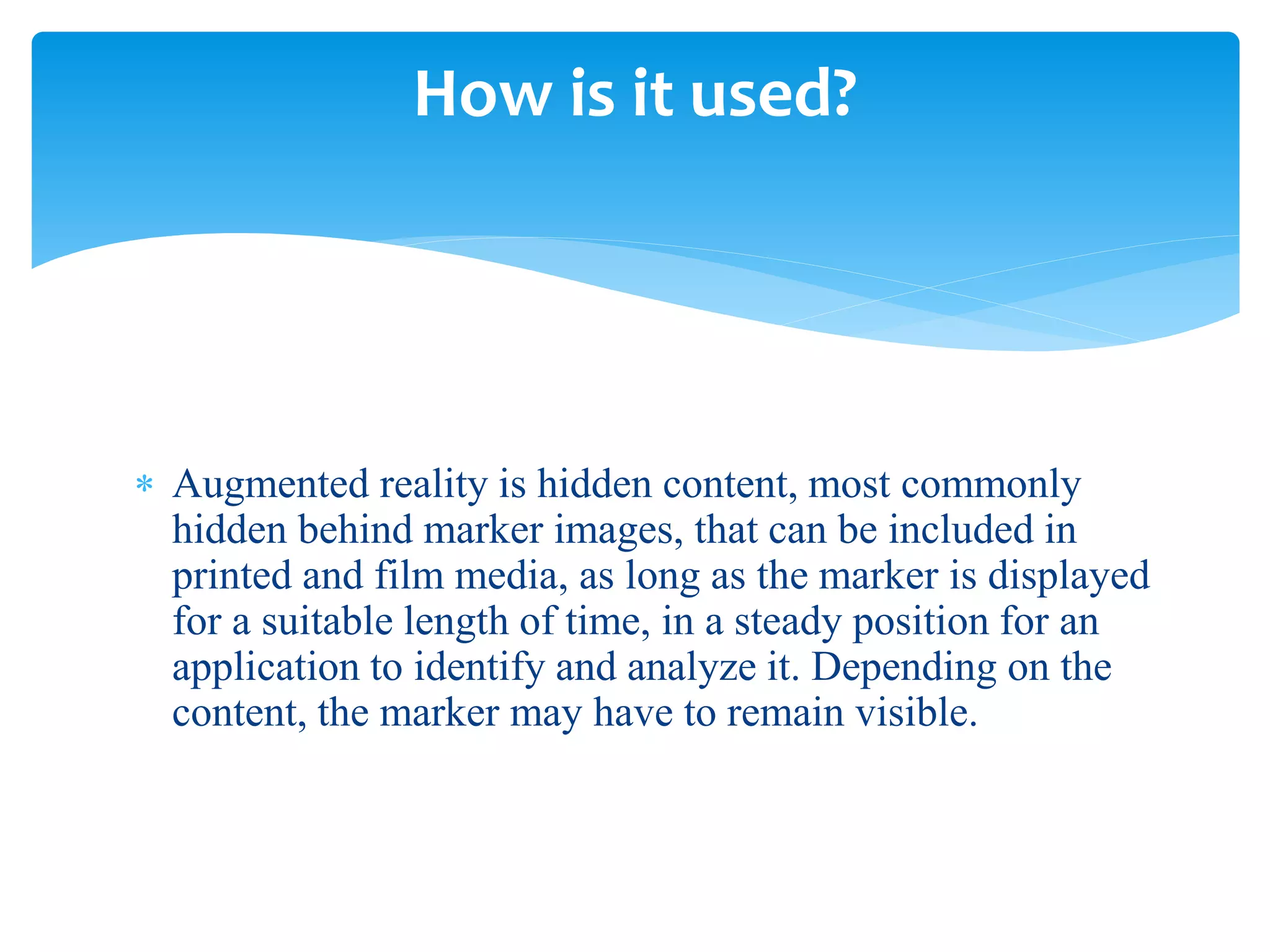 How is it used?

* Augmented reality is hidden content, most commonly hidden behind marker images, that can be included in printed and film media, as long as the marker is displayed for a suitable length of time, in a steady position for an application to identify and analyze it. Depending on the content, the marker may have to remain visible.